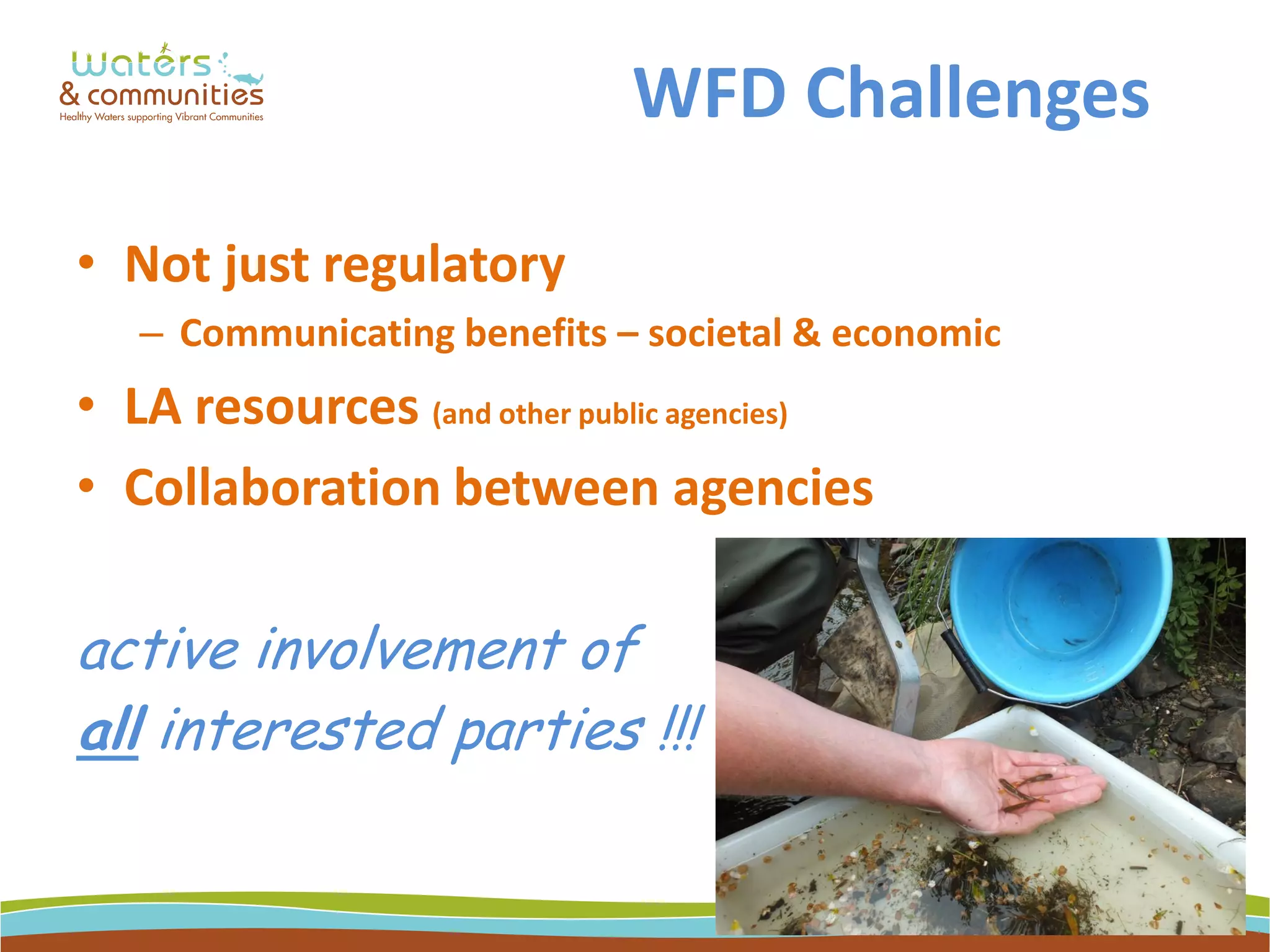 waters
& communities
Healthy Waters supporting Vibrant Communities

WFD Challenges

• Not just regulatory
 – Communicating benefits – societal & economic
• LA resources (and other public agencies)
• Collaboration between agencies

active involvement of all interested parties !!!